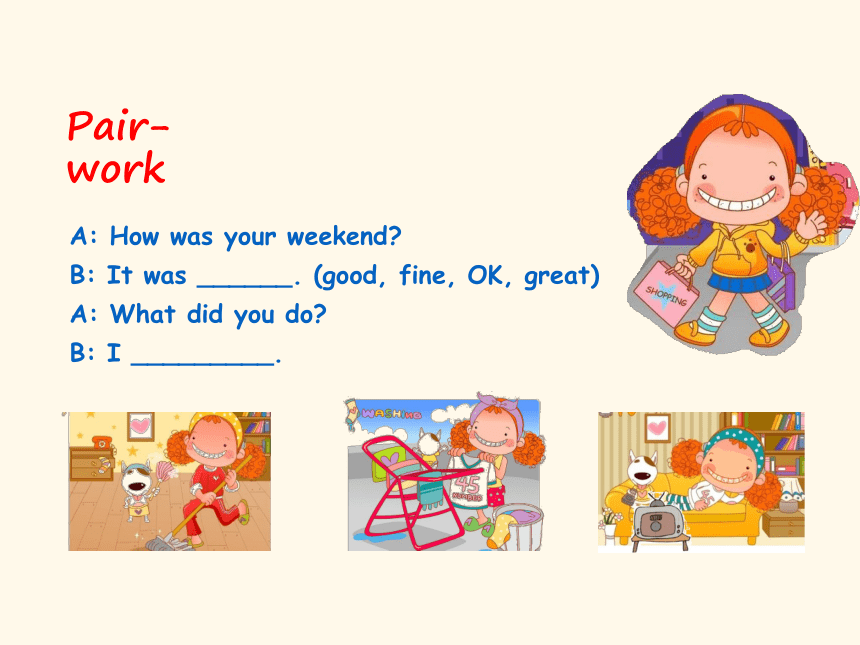 Pair-work

A: How was your weekend?

B: It was ______. (good, fine, OK, great)

A: What did you do?

B: I _________.

SHOPPING

WASHING

45